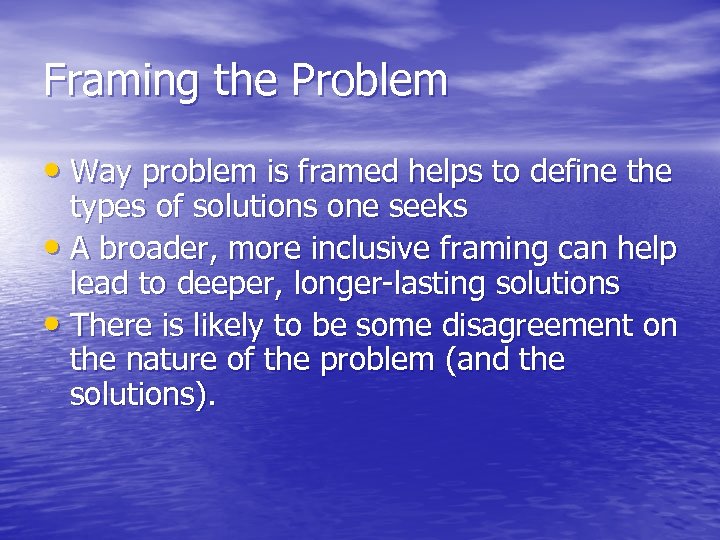 Framing the Problem

• Way problem is framed helps to define the types of solutions one seeks
• A broader, more inclusive framing can help lead to deeper, longer-lasting solutions
• There is likely to be some disagreement on the nature of the problem (and the solutions).